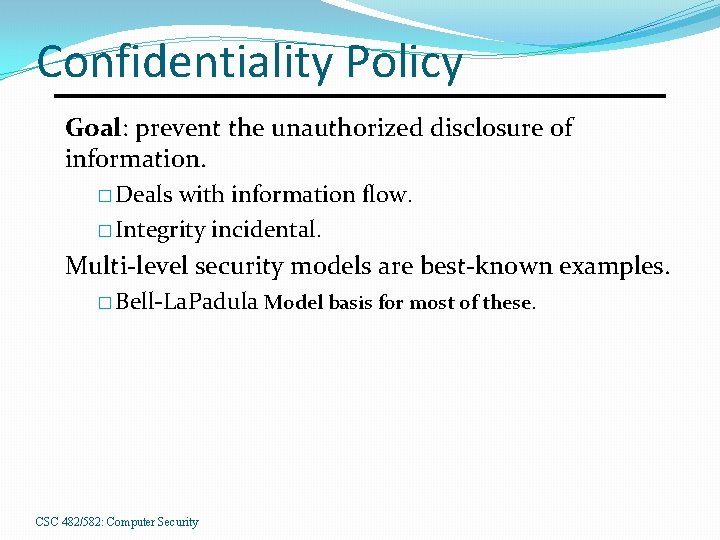 Confidentiality Policy

Goal: prevent the unauthorized disclosure of information.

□ Deals with information flow.

□ Integrity incidental.

Multi-level security models are best-known examples.

□ Bell-LaPadula Model basis for most of these.

CSC 482/582: Computer Security